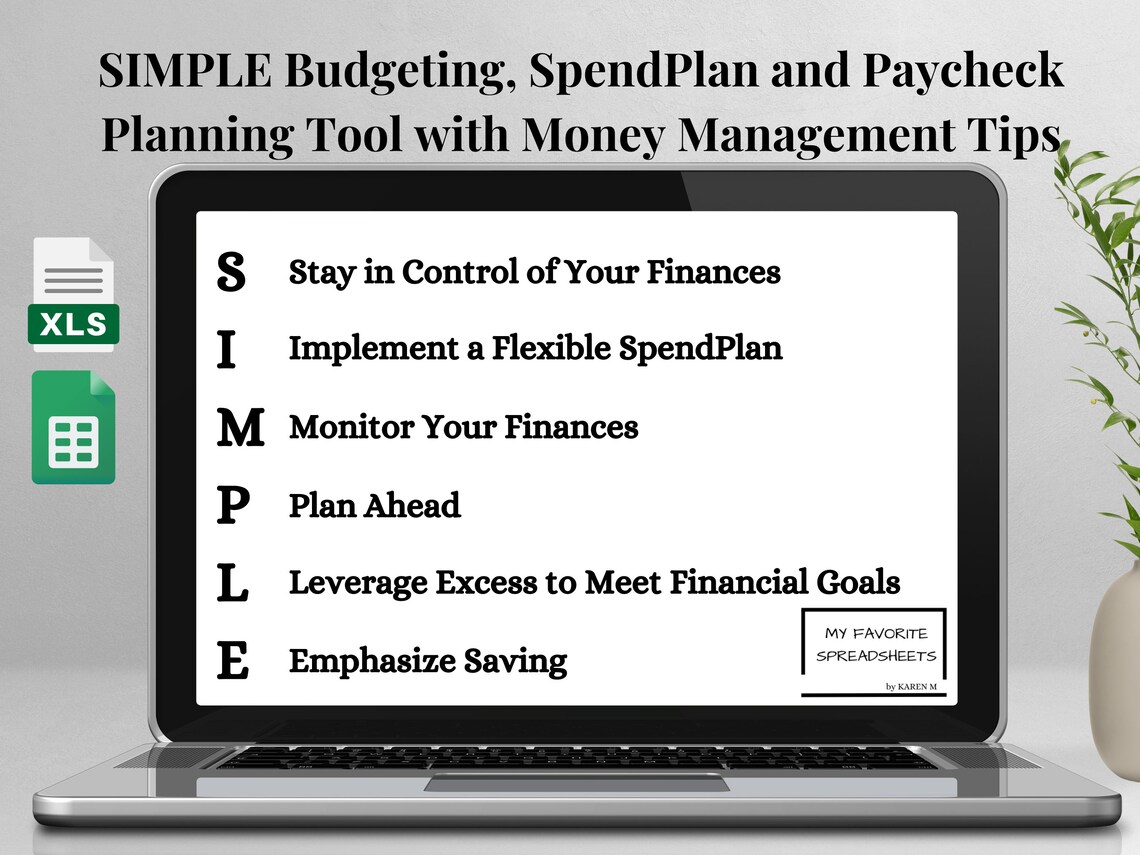 SIMPLE Budgeting, SpendPlan and Paycheck Planning Tool with Money Management Tips

XLS

S Stay in Control of Your Finances

I Implement a Flexible SpendPlan

M Monitor Your Finances

P Plan Ahead

L Leverage Excess to Meet Financial Goals

E Emphasize Saving

MY FAVORITE SPREADSHEETS

by KAREN M